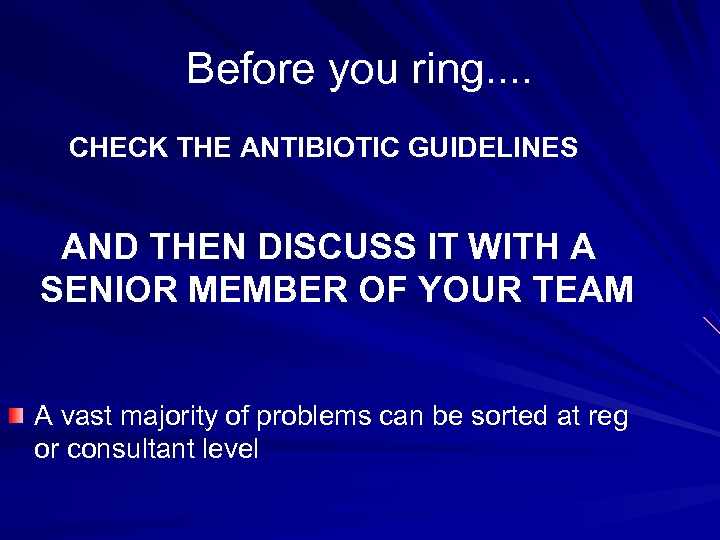 Before you ring....

CHECK THE ANTIBIOTIC GUIDELINES

AND THEN DISCUSS IT WITH A SENIOR MEMBER OF YOUR TEAM

A vast majority of problems can be sorted at reg or consultant level